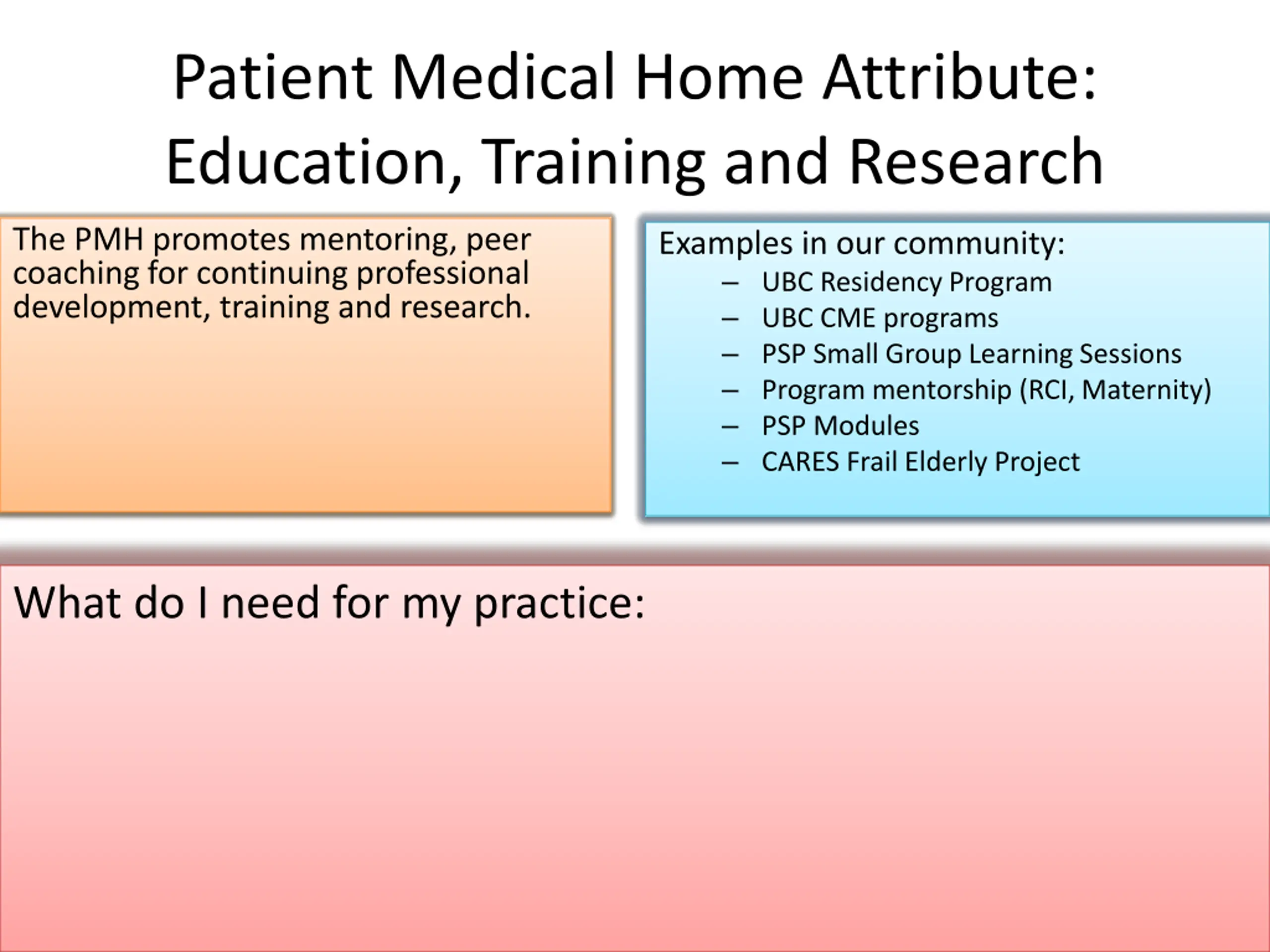 Patient Medical Home Attribute: Education, Training and Research

The PMH promotes mentoring, peer coaching for continuing professional development, training and research.

Examples in our community:
– UBC Residency Program
– UBC CME programs
– PSP Small Group Learning Sessions
– Program mentorship (RCI, Maternity)
– PSP Modules
– CARES Frail Elderly Project

What do I need for my practice: